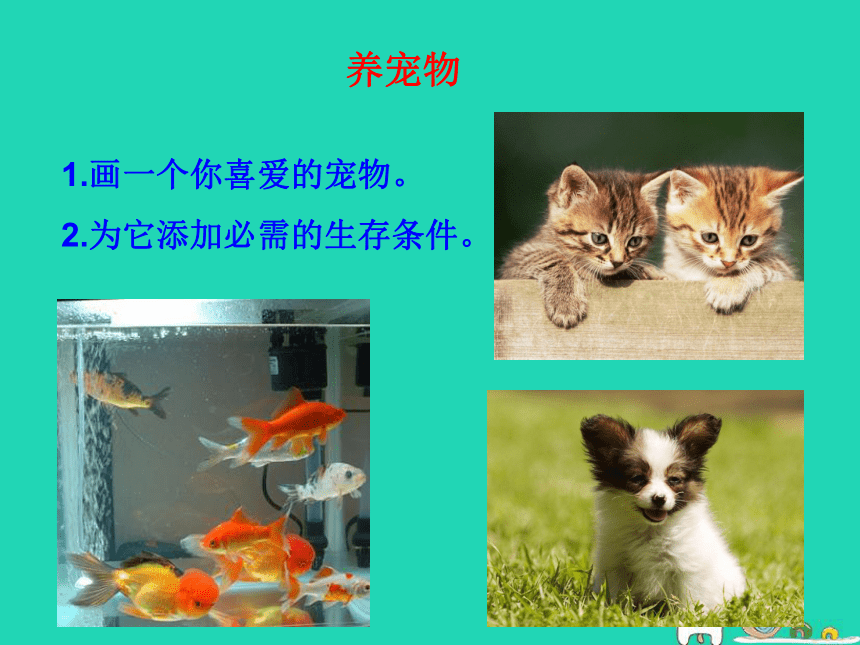 养宠物

1.画一个你喜爱的宠物。

2.为它添加必需的生存条件。